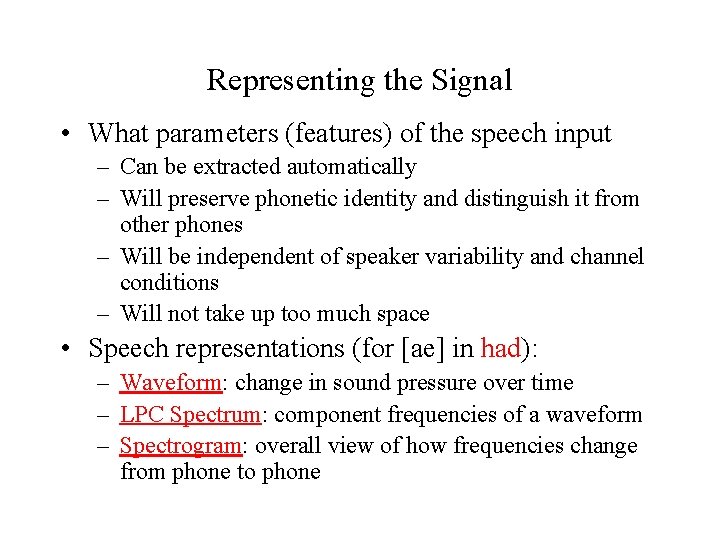 Representing the Signal

• What parameters (features) of the speech input
– Can be extracted automatically
– Will preserve phonetic identity and distinguish it from other phones
– Will be independent of speaker variability and channel conditions
– Will not take up too much space

• Speech representations (for [ae] in had):
– Waveform: change in sound pressure over time
– LPC Spectrum: component frequencies of a waveform
– Spectrogram: overall view of how frequencies change from phone to phone